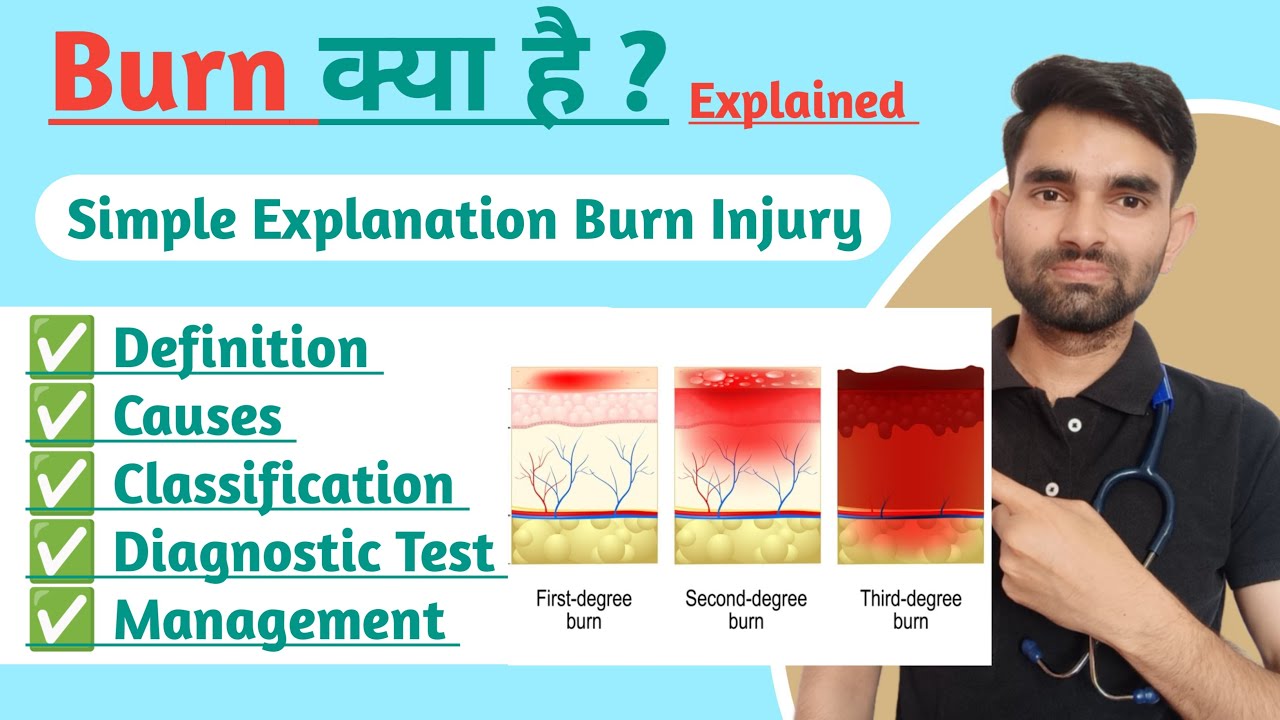 Burn क्या है ? Explained

Simple Explanation Burn Injury

✅ Definition
✅ Causes
✅ Classification
✅ Diagnostic Test
✅ Management

First-degree burn

Second-degree burn

Third-degree burn